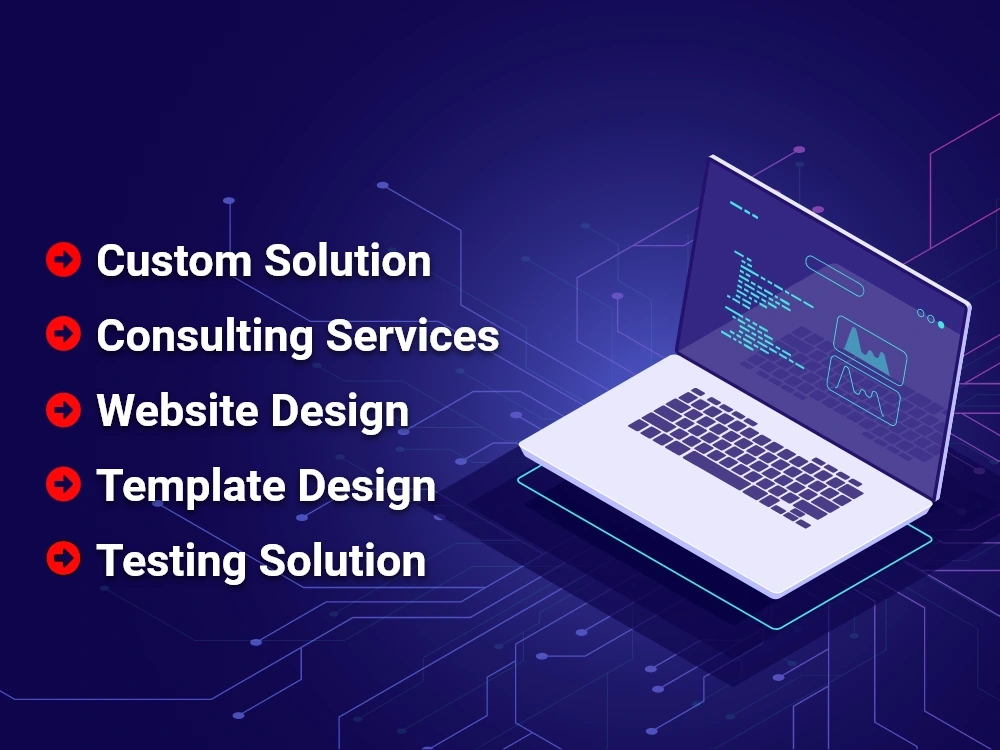 ➜ Custom Solution
➜ Consulting Services
➜ Website Design
➜ Template Design
➜ Testing Solution